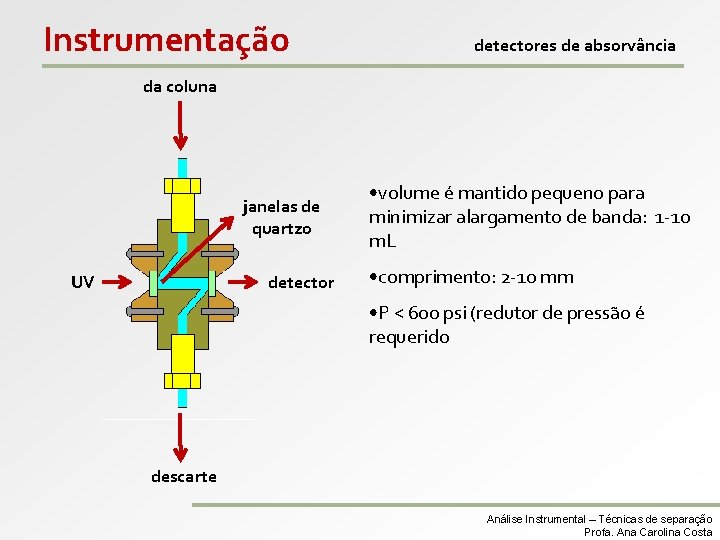 Instrumentação

detectores de absorvância

da coluna

janelas de quartzo

UV

detector

descarte

•volume é mantido pequeno para minimizar alargamento de banda: 1-10 mL

•comprimento: 2-10 mm

•P < 600 psi (redutor de pressão é requerido

Análise Instrumental – Técnicas de separação
Profa. Ana Carolina Costa